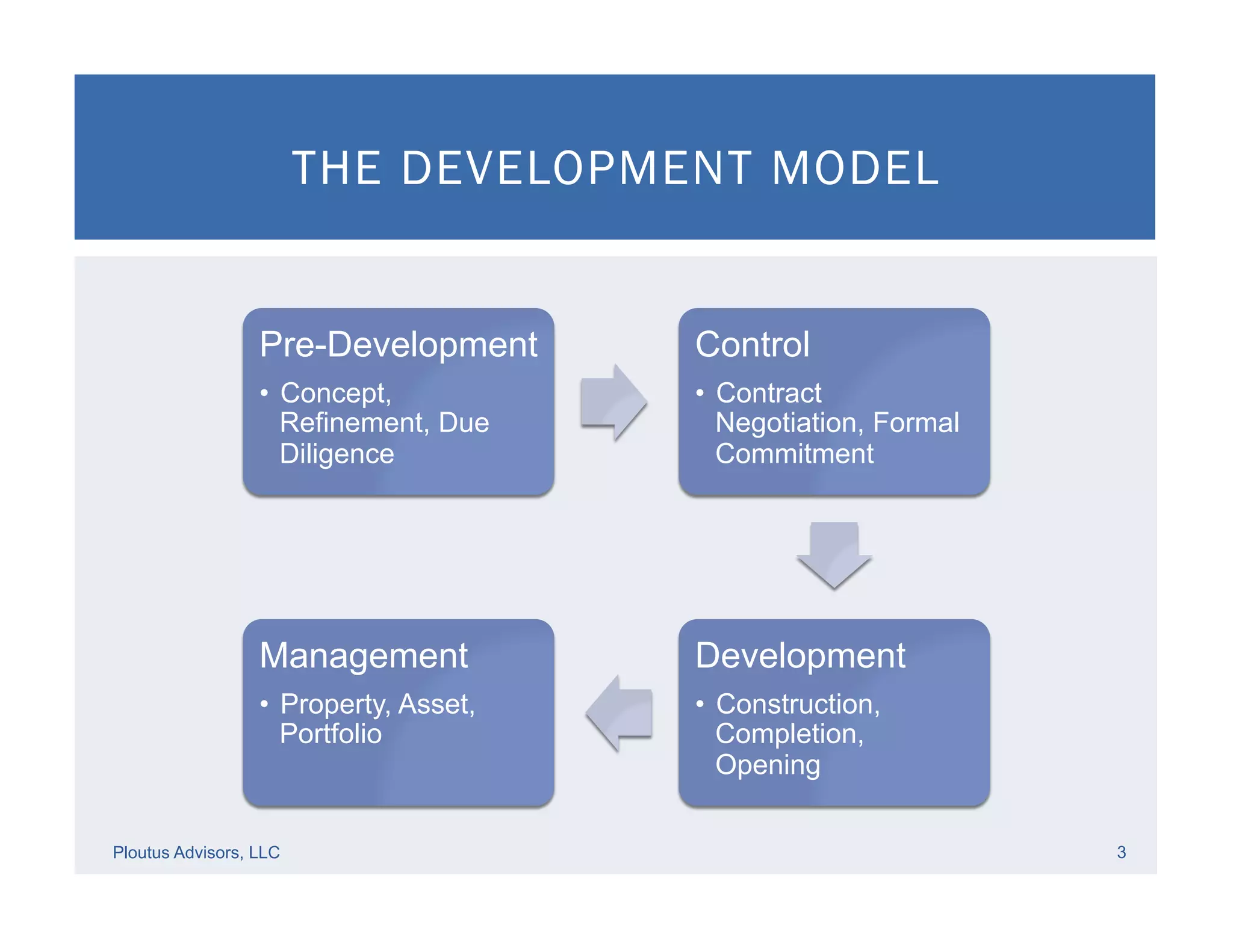 THE DEVELOPMENT MODEL

Pre-Development
• Concept, Refinement, Due Diligence

Control
• Contract Negotiation, Formal Commitment

Development
• Construction, Completion, Opening

Management
• Property, Asset, Portfolio

Ploutus Advisors, LLC

3